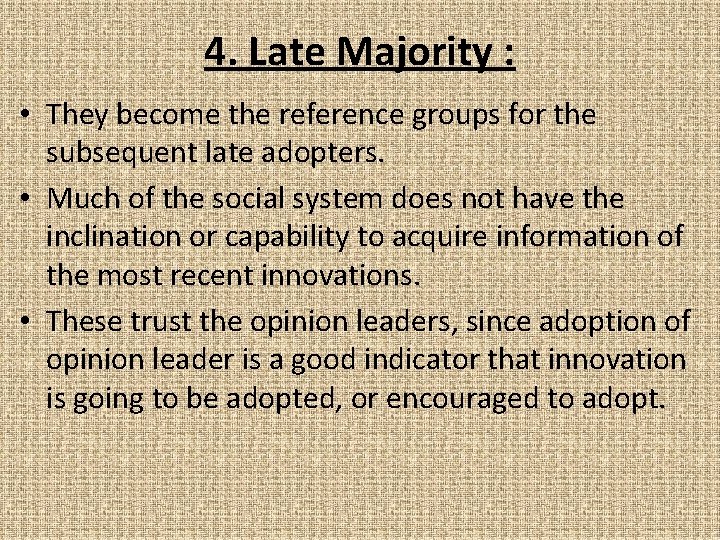 4. Late Majority :

• They become the reference groups for the subsequent late adopters.

• Much of the social system does not have the inclination or capability to acquire information of the most recent innovations.

• These trust the opinion leaders, since adoption of opinion leader is a good indicator that innovation is going to be adopted, or encouraged to adopt.